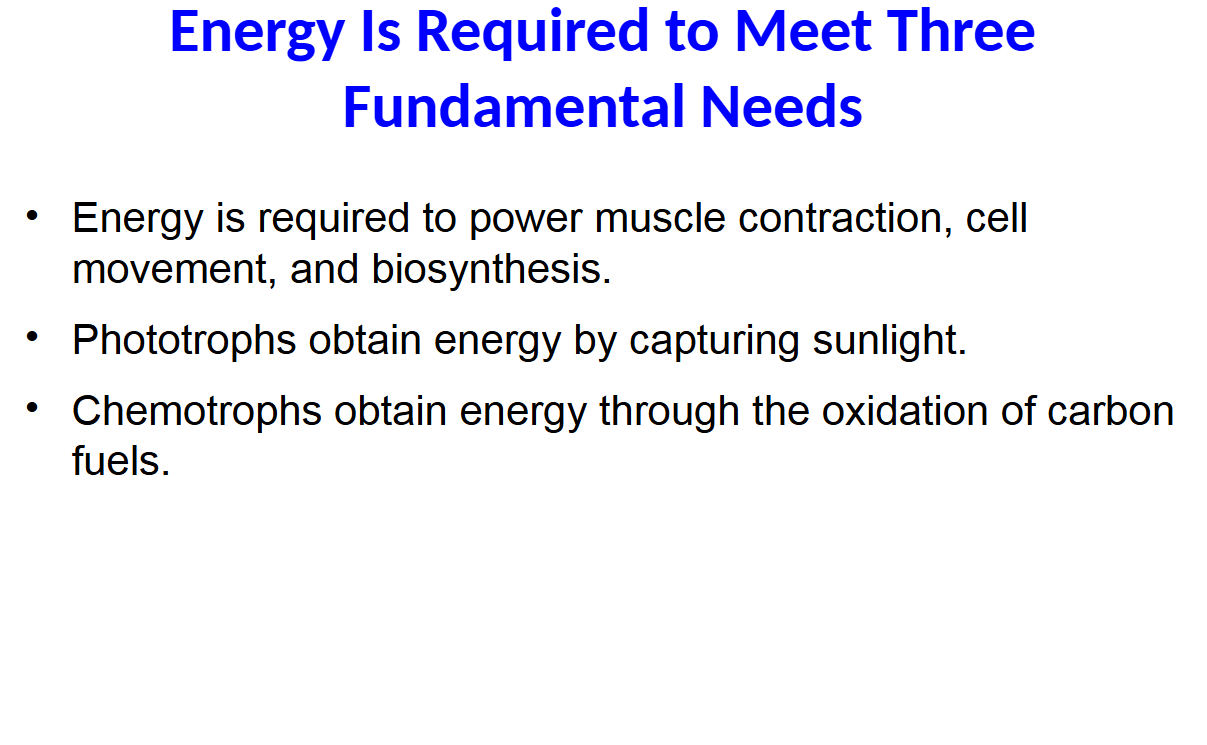 Energy Is Required to Meet Three Fundamental Needs

• Energy is required to power muscle contraction, cell movement, and biosynthesis.

• Phototrophs obtain energy by capturing sunlight.

• Chemotrophs obtain energy through the oxidation of carbon fuels.